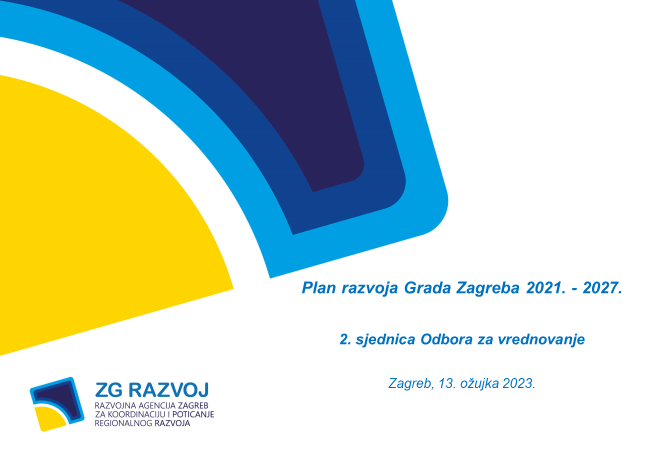 Plan razvoja Grada Zagreba 2021. - 2027.

2. sjednica Odbora za vrednovanje

Zagreb, 13. ožujka 2023.

ZG RAZVOJ
RAZVOJNA AGENCIJA ZAGREB
ZA KOORDINACIJU I POTICANJE
REGIONALNOG RAZVOJA